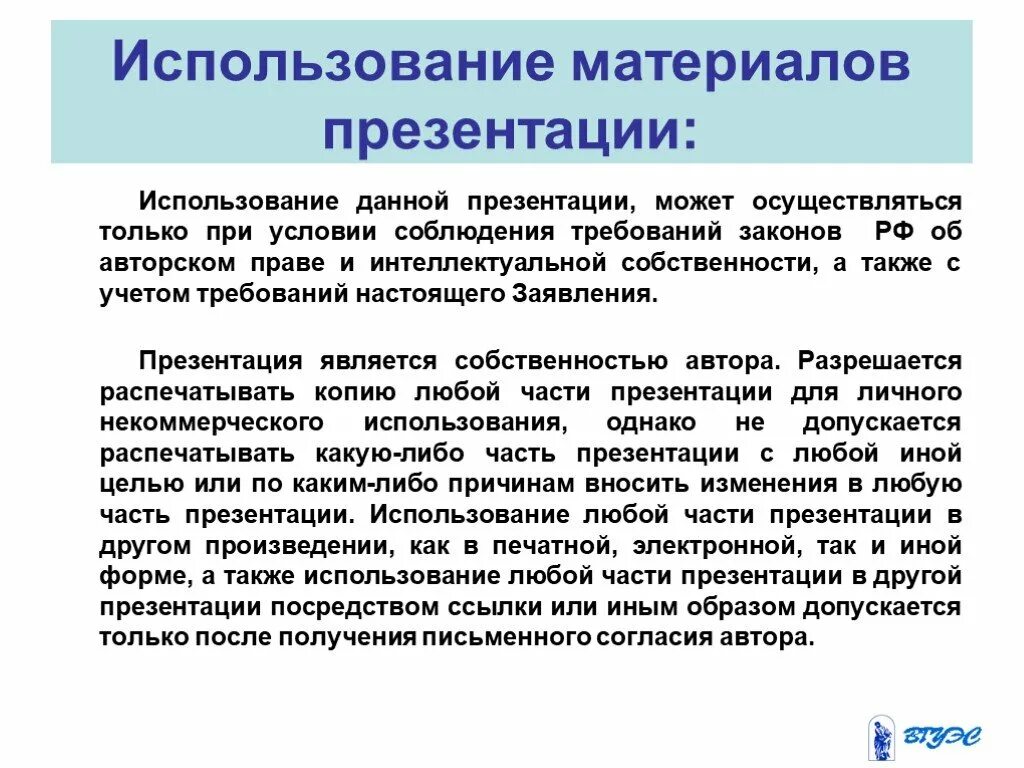 Использование материалов презентации:

Использование данной презентации, может осуществляться только при условии соблюдения требований законов РФ об авторском праве и интеллектуальной собственности, а также с учетом требований настоящего Заявления.

Презентация является собственностью автора. Разрешается распечатывать копию любой части презентации для личного некоммерческого использования, однако не допускается распечатывать какую-либо часть презентации с любой иной целью или по каким-либо причинам вносить изменения в любую часть презентации. Использование любой части презентации в другом произведении, как в печатной, электронной, так и иной форме, а также использование любой части презентации в другой презентации посредством ссылки или иным образом допускается только после получения письменного согласия автора.

ВГУЭС